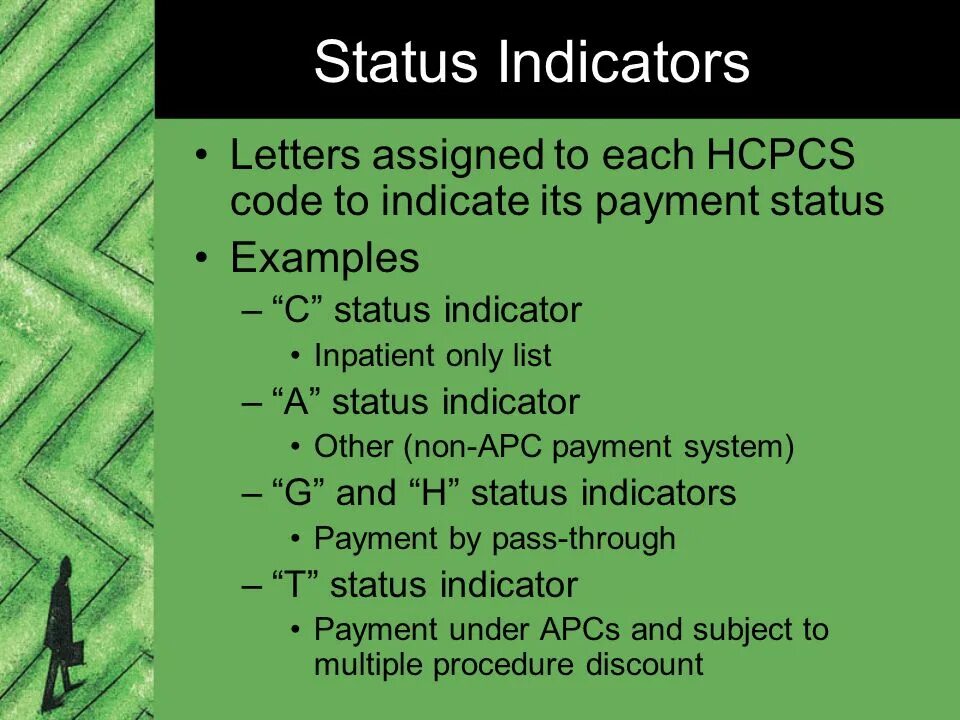 Status Indicators

• Letters assigned to each HCPCS code to indicate its payment status
• Examples
– “C” status indicator
• Inpatient only list
– “A” status indicator
• Other (non-APC payment system)
– “G” and “H” status indicators
• Payment by pass-through
– “T” status indicator
• Payment under APCs and subject to multiple procedure discount